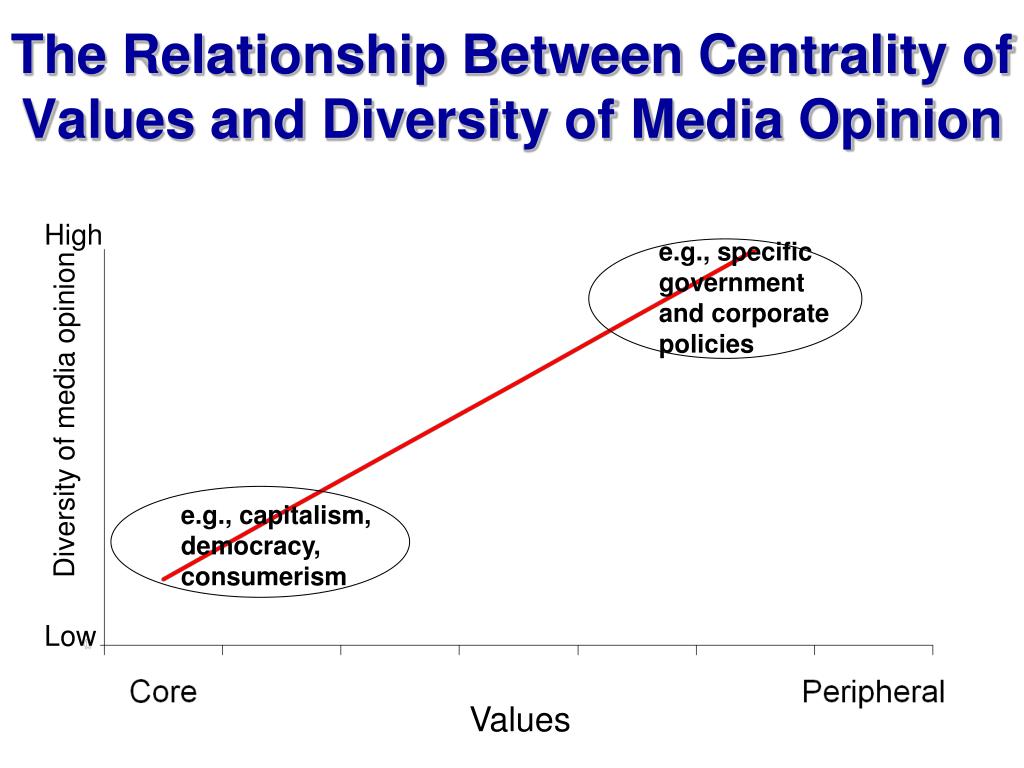 The Relationship Between Centrality of Values and Diversity of Media Opinion

High

Diversity of media opinion

Low

e.g., specific government and corporate policies

e.g., capitalism, democracy, consumerism

Core

Peripheral

Values